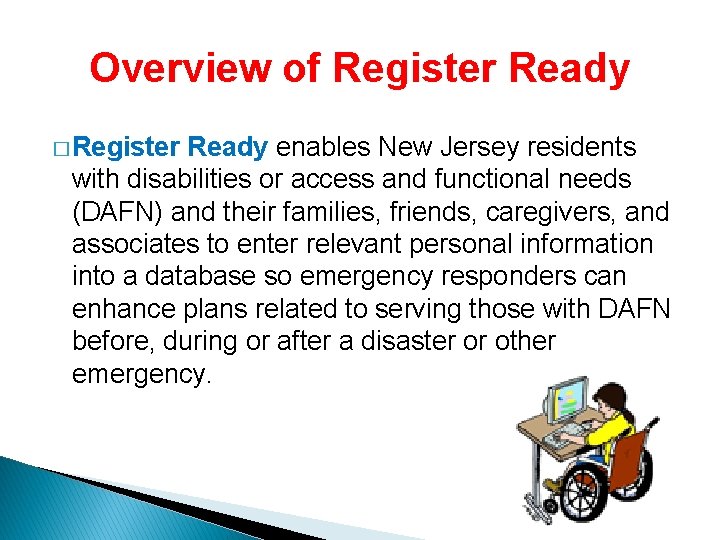 Overview of Register Ready

□ Register Ready enables New Jersey residents with disabilities or access and functional needs (DAFN) and their families, friends, caregivers, and associates to enter relevant personal information into a database so emergency responders can enhance plans related to serving those with DAFN before, during or after a disaster or other emergency.